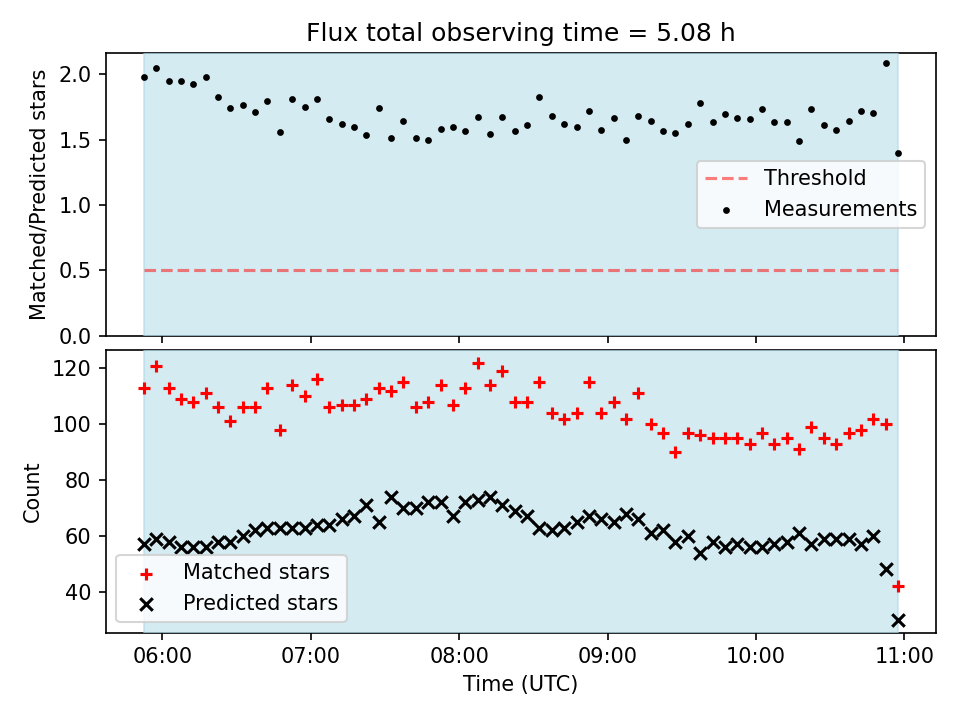 Flux total observing time = 5.08 h

Matched/Predicted stars

2.0
1.5
1.0
0.5
0.0

Threshold
Measurements

Count

120
100
80
60
40

Matched stars
Predicted stars

06:00 07:00 08:00 09:00 10:00 11:00

Time (UTC)